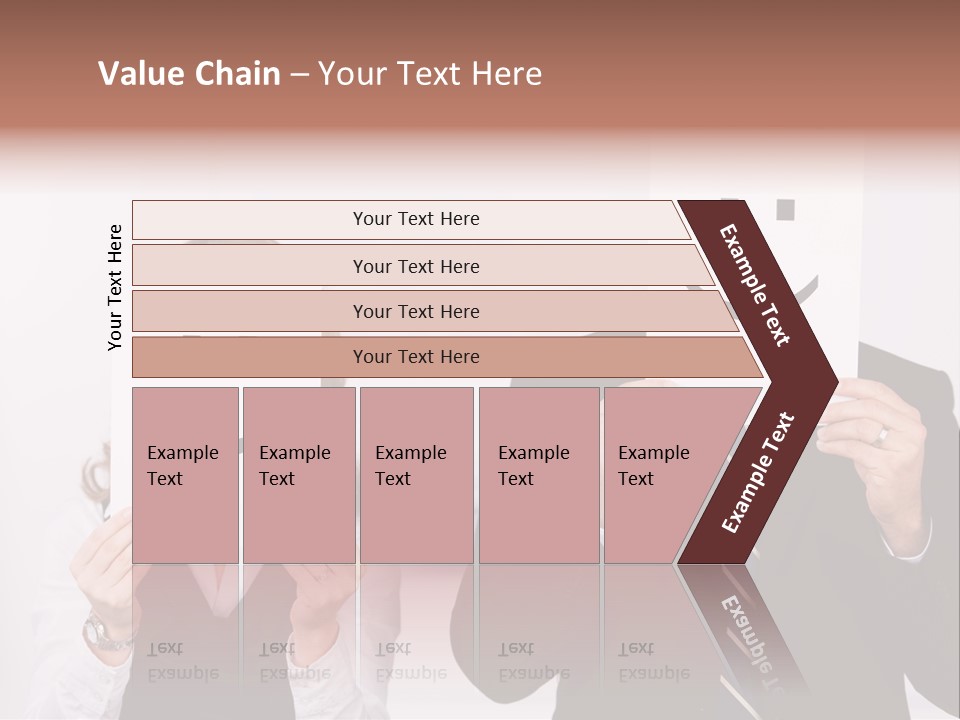 Value Chain – Your Text Here

Your Text Here

Your Text Here

Your Text Here

Your Text Here

Your Text Here

Example Text

Example Text

Example Text

Example Text

Example Text

Example Text

Example Text